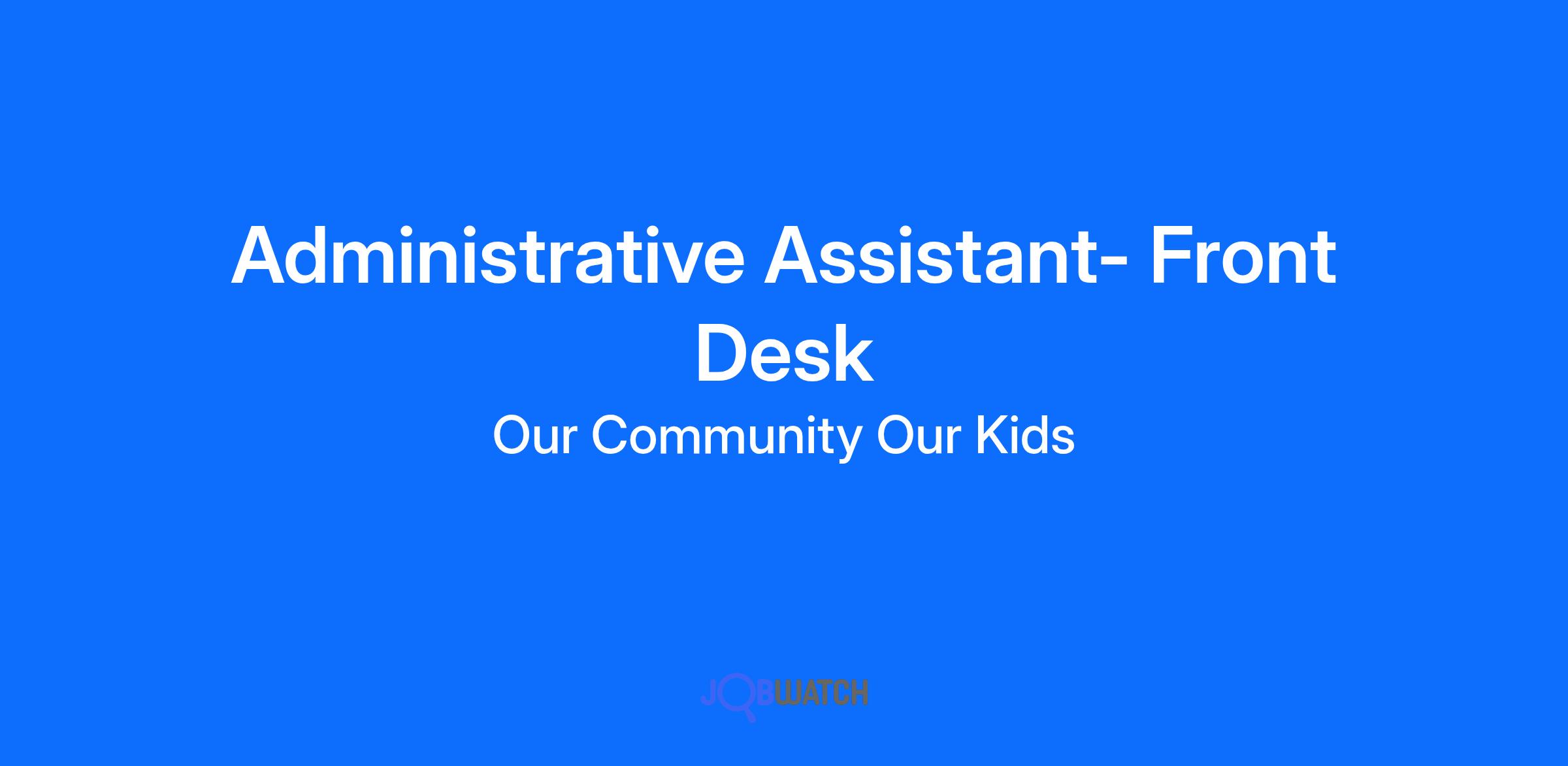 Administrative Assistant- Front Desk

Our Community Our Kids

JOBWATCH